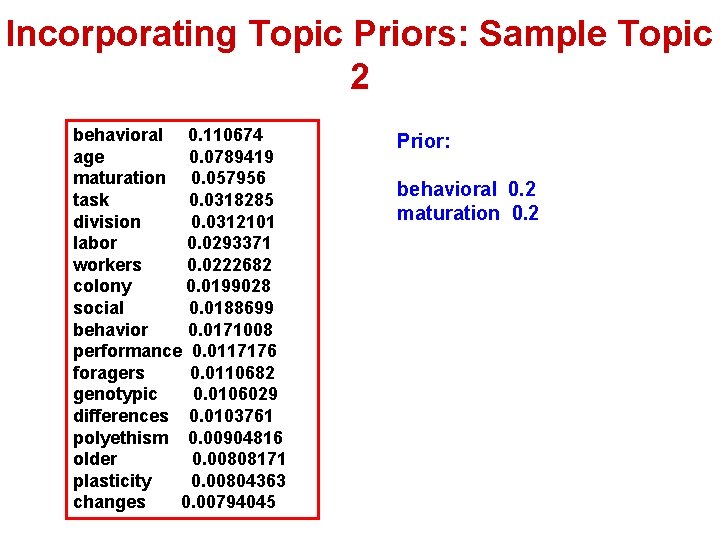 Incorporating Topic Priors: Sample Topic 2

behavioral 0.110674
age 0.0789419
maturation 0.057956
task 0.0318285
division 0.0312101
labor 0.0293371
workers 0.0222682
colony 0.0199028
social 0.0188699
behavior 0.0171008
performance 0.0117176
foragers 0.0110682
genotypic 0.0106029
differences 0.0103761
polyethism 0.00904816
older 0.00808171
plasticity 0.00804363
changes 0.00794045

Prior:

behavioral 0.2
maturation 0.2